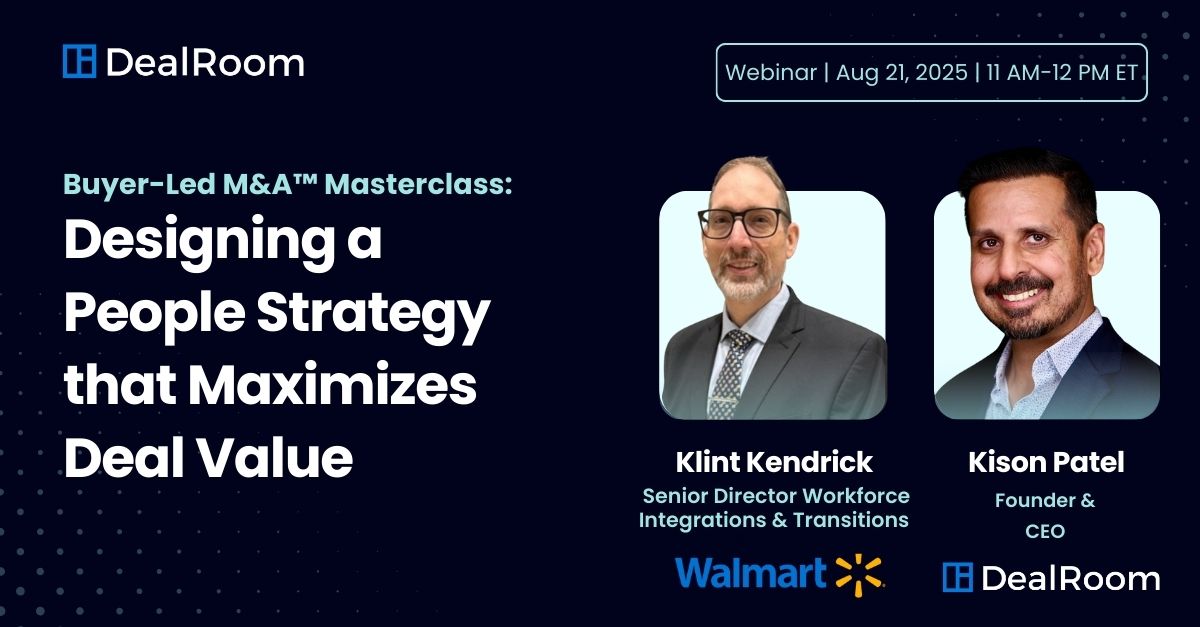 DealRoom

Webinar | Aug 21, 2025 | 11 AM-12 PM ET

Buyer-Led M&A™ Masterclass:
Designing a People Strategy that Maximizes Deal Value

Klint Kendrick
Senior Director Workforce Integrations & Transitions

Walmart

Kison Patel
Founder & CEO

DealRoom